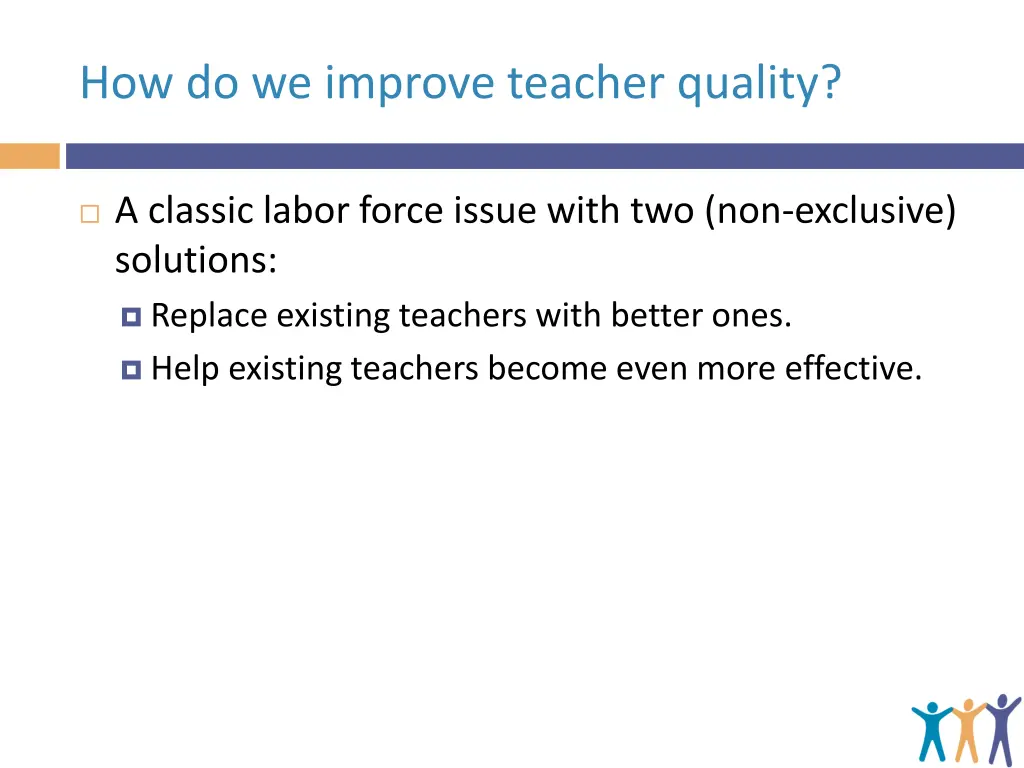 How do we improve teacher quality?

A classic labor force issue with two (non-exclusive) solutions:

Replace existing teachers with better ones.

Help existing teachers become even more effective.